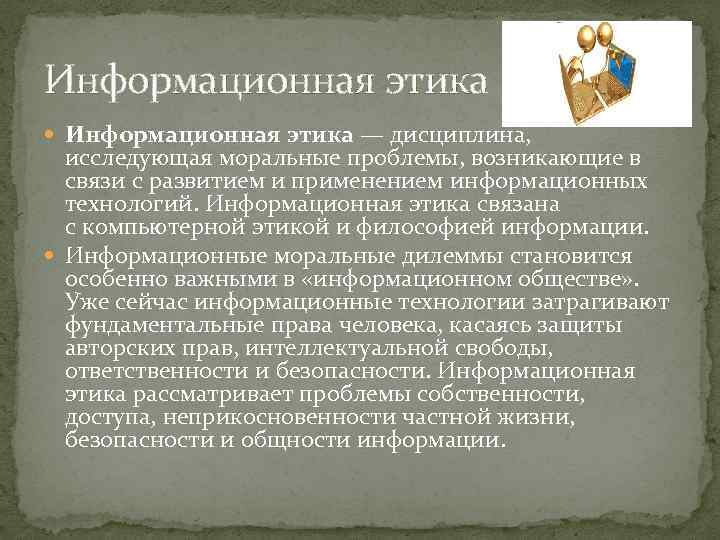 Информационная этика

Информационная этика — дисциплина, исследующая моральные проблемы, возникающие в связи с развитием и применением информационных технологий. Информационная этика связана с компьютерной этикой и философией информации.

Информационные моральные дилеммы становится особенно важными в «информационном обществе». Уже сейчас информационные технологии затрагивают фундаментальные права человека, касаясь защиты авторских прав, интеллектуальной свободы, ответственности и безопасности. Информационная этика рассматривает проблемы собственности, доступа, неприкосновенности частной жизни, безопасности и общности информации.